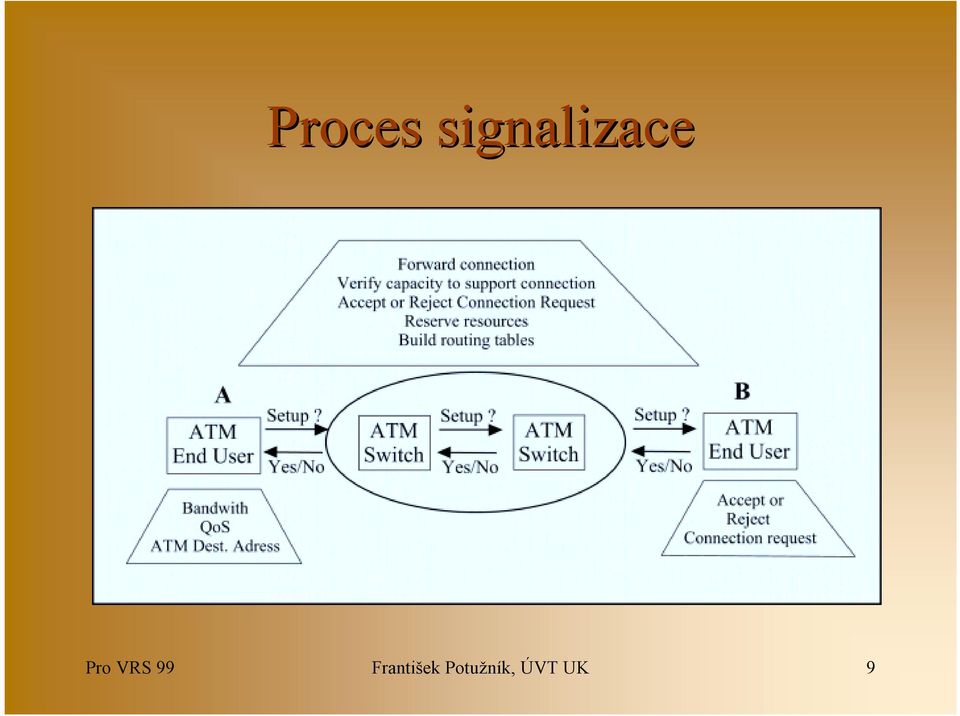 Proces signalizace

Forward connection
Verify capacity to support connection
Accept or Reject Connection Request
Reserve resources
Build routing tables

A

ATM End User

Setup ?

Yes/No

ATM Switch

Setup ?

Yes/No

ATM Switch

Setup ?

Yes/No

B

ATM End User

Bandwith
QoS
ATM Dest. Adress

Accept or
Reject
Connection request

Pro VRS 99

František Potužník, ÚVT UK

9